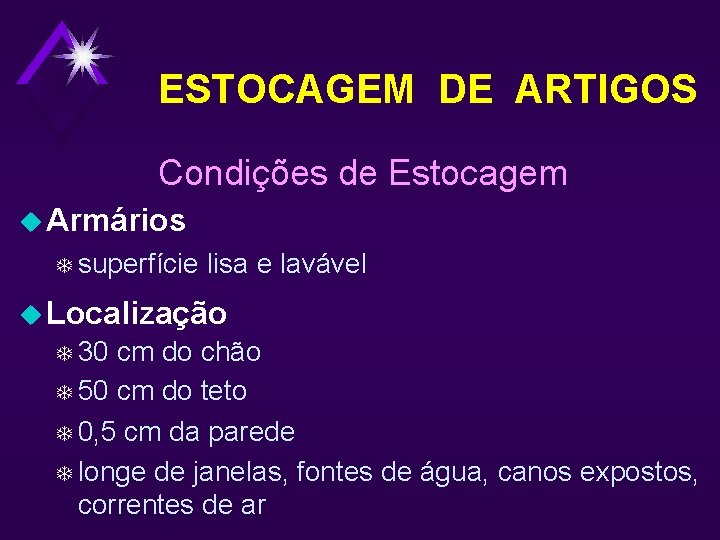 ESTOCAGEM DE ARTIGOS

Condições de Estocagem

Armários

superfície lisa e lavável

Localização

30 cm do chão

50 cm do teto

0,5 cm da parede

longe de janelas, fontes de água, canos expostos, correntes de ar